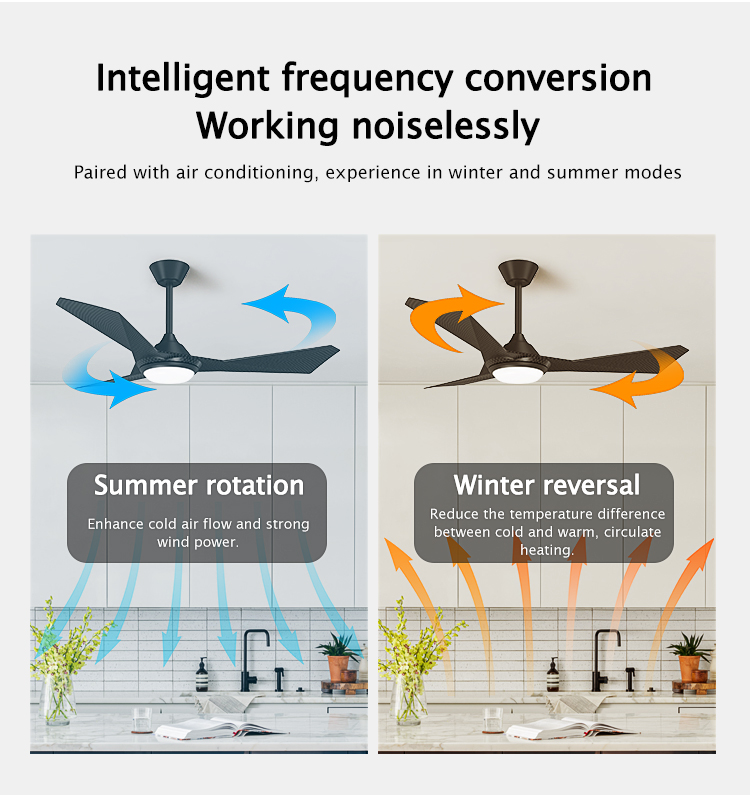 Intelligent frequency conversion
Working noiselessly

Paired with air conditioning, experience in winter and summer modes

Summer rotation

Enhance cold air flow and strong wind power.

Winter reversal

Reduce the temperature difference between cold and warm, circulate heating.